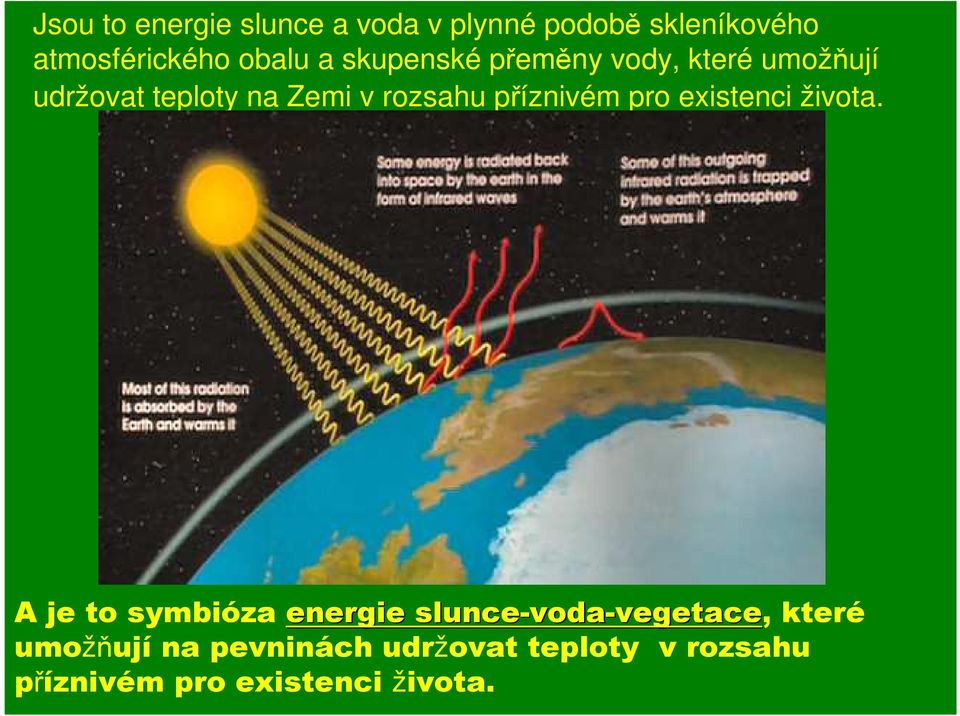 Jsou to energie slunce a voda v plynné podobě skleníkového atmosférického obalu a skupenské přeměny vody, které umožňují udržovat teploty na Zemi v rozsahu příznivém pro existenci života.

Some energy is radiated back into space by the earth in the form of infrared waves

Some of this outgoing infrared radiation is trapped by the earth's atmosphere and warms it

Most of this radiation is absorbed by the Earth and warms it

A je to symbióza energie slunce-voda-vegetace, které umožňují na pevninách udržovat teploty v rozsahu příznivém pro existenci života.